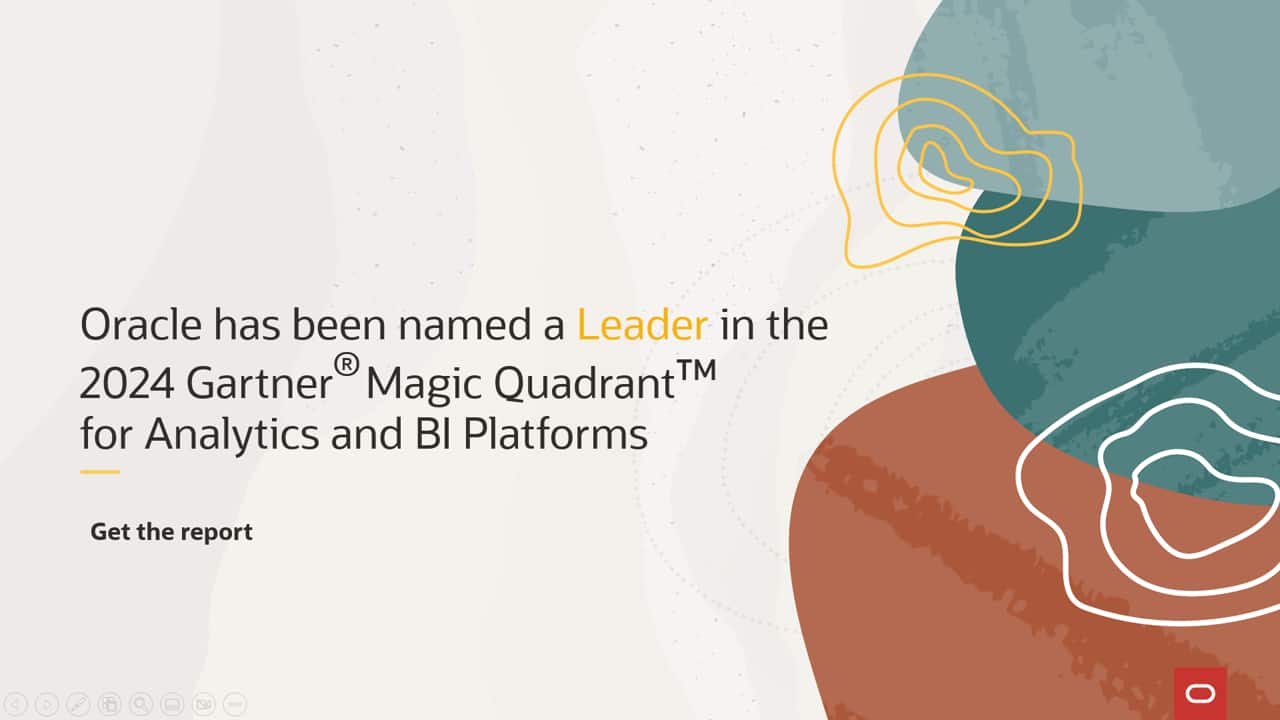 Oracle has been named a Leader in the 2024 Gartner® Magic Quadrant™ for Analytics and BI Platforms

Get the report